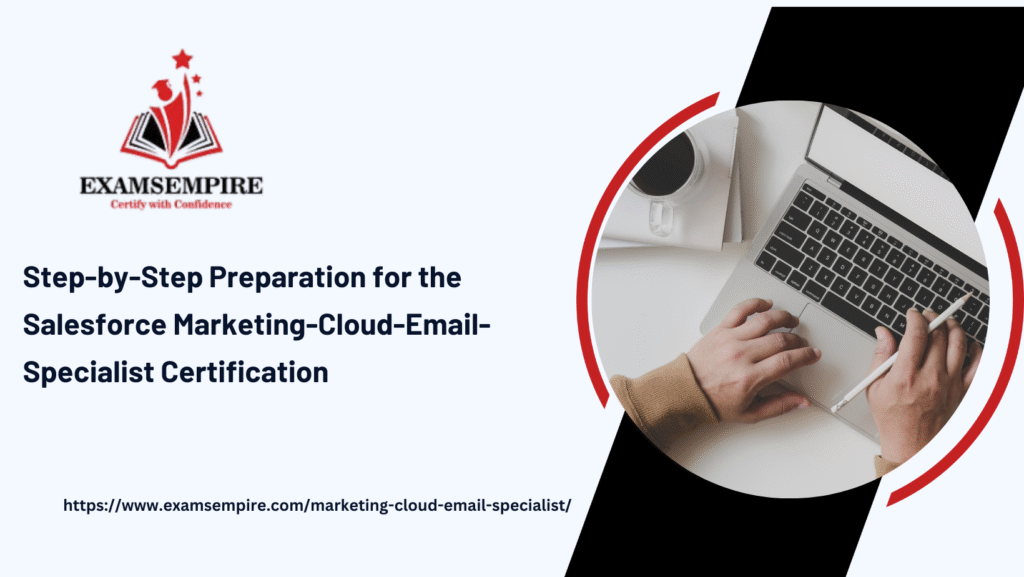 EXAMSEMPIRE
Certify with Confidence

Step-by-Step Preparation for the Salesforce Marketing-Cloud-Email-Specialist Certification

https://www.examsempire.com/marketing-cloud-email-specialist/